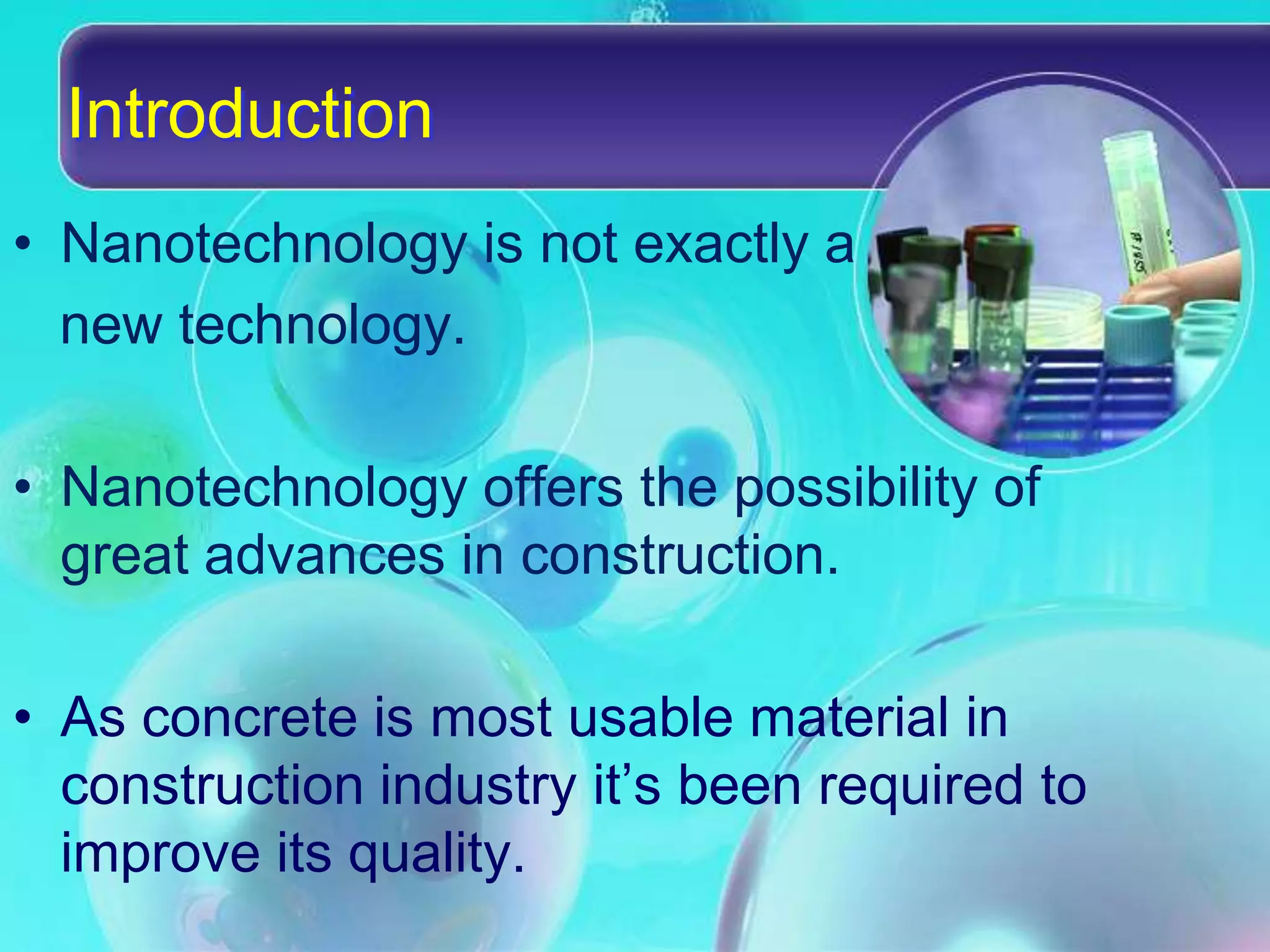 Introduction

• Nanotechnology is not exactly a new technology.

• Nanotechnology offers the possibility of great advances in construction.

• As concrete is most usable material in construction industry it's been required to improve its quality.